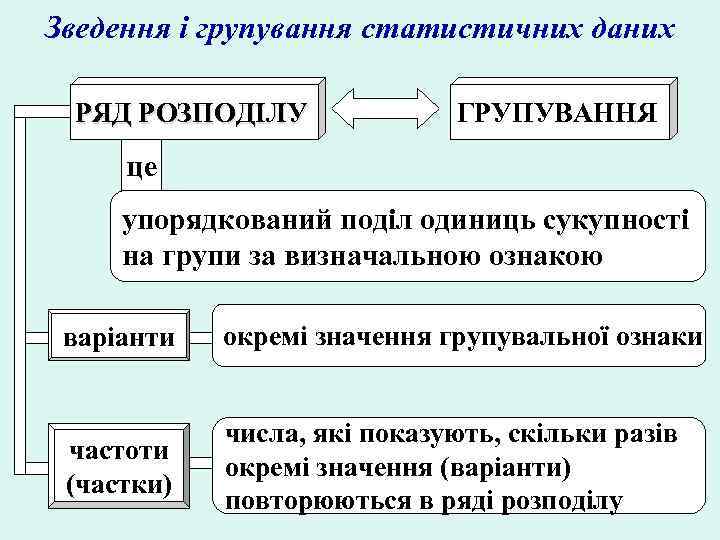 Зведення і групування статистичних даних

РЯД РОЗПОДІЛУ

ГРУПУВАННЯ

це

упорядкований поділ одиниць сукупності на групи за визначальною ознакою

варіанти

окремі значення групувальної ознаки

частоти (частки)

числа, які показують, скільки разів окремі значення (варіанти) повторюються в ряді розподілу